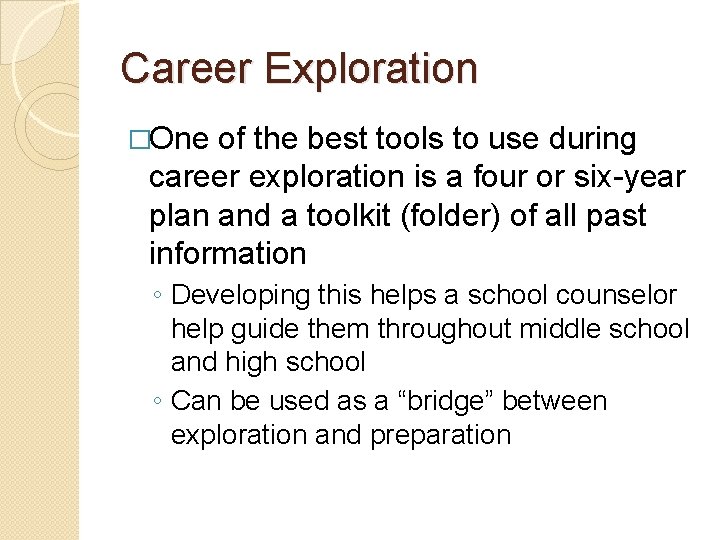 Career Exploration

□One of the best tools to use during career exploration is a four or six-year plan and a toolkit (folder) of all past information

◦ Developing this helps a school counselor help guide them throughout middle school and high school

◦ Can be used as a “bridge” between exploration and preparation